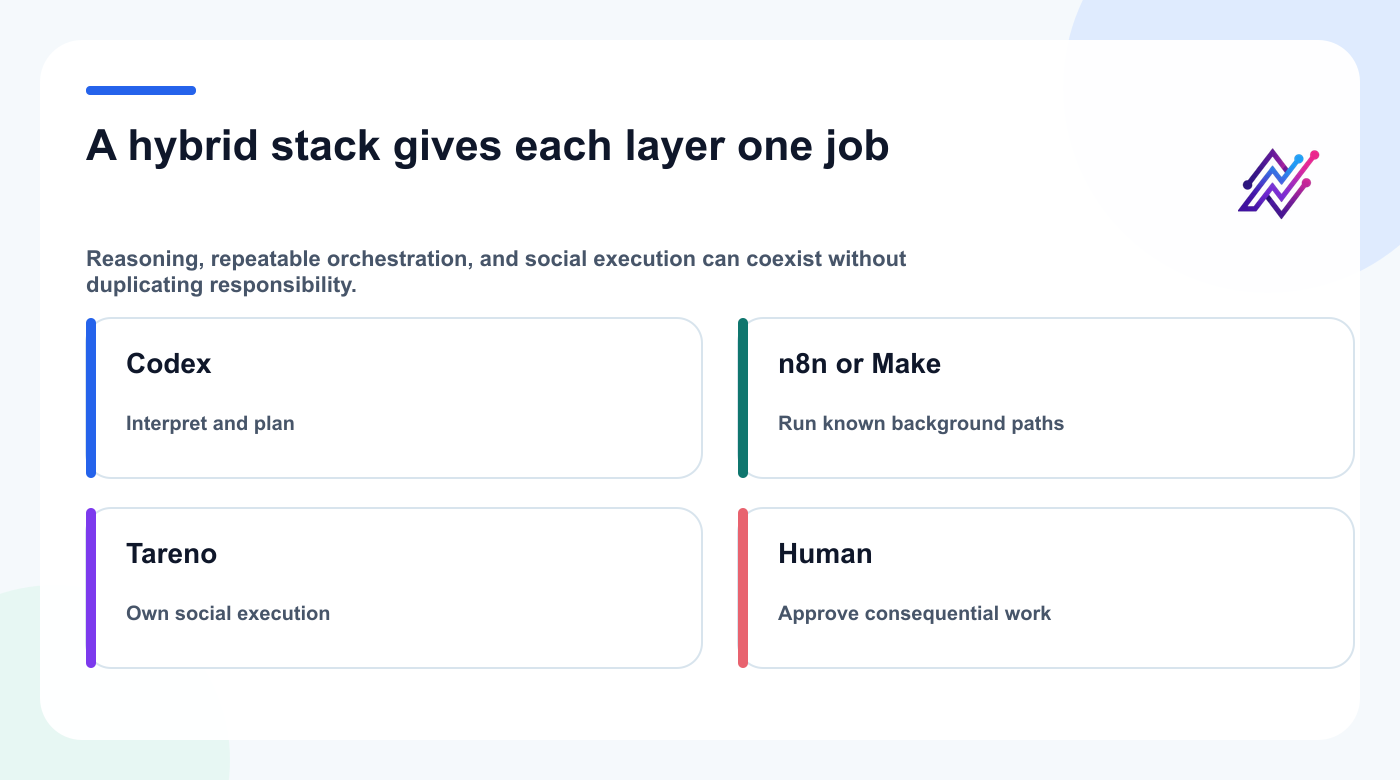 A hybrid stack gives each layer one job

Reasoning, repeatable orchestration, and social execution can coexist without duplicating responsibility.

Codex

Interpret and plan

n8n or Make

Run known background paths

Tareno

Own social execution

Human

Approve consequential work